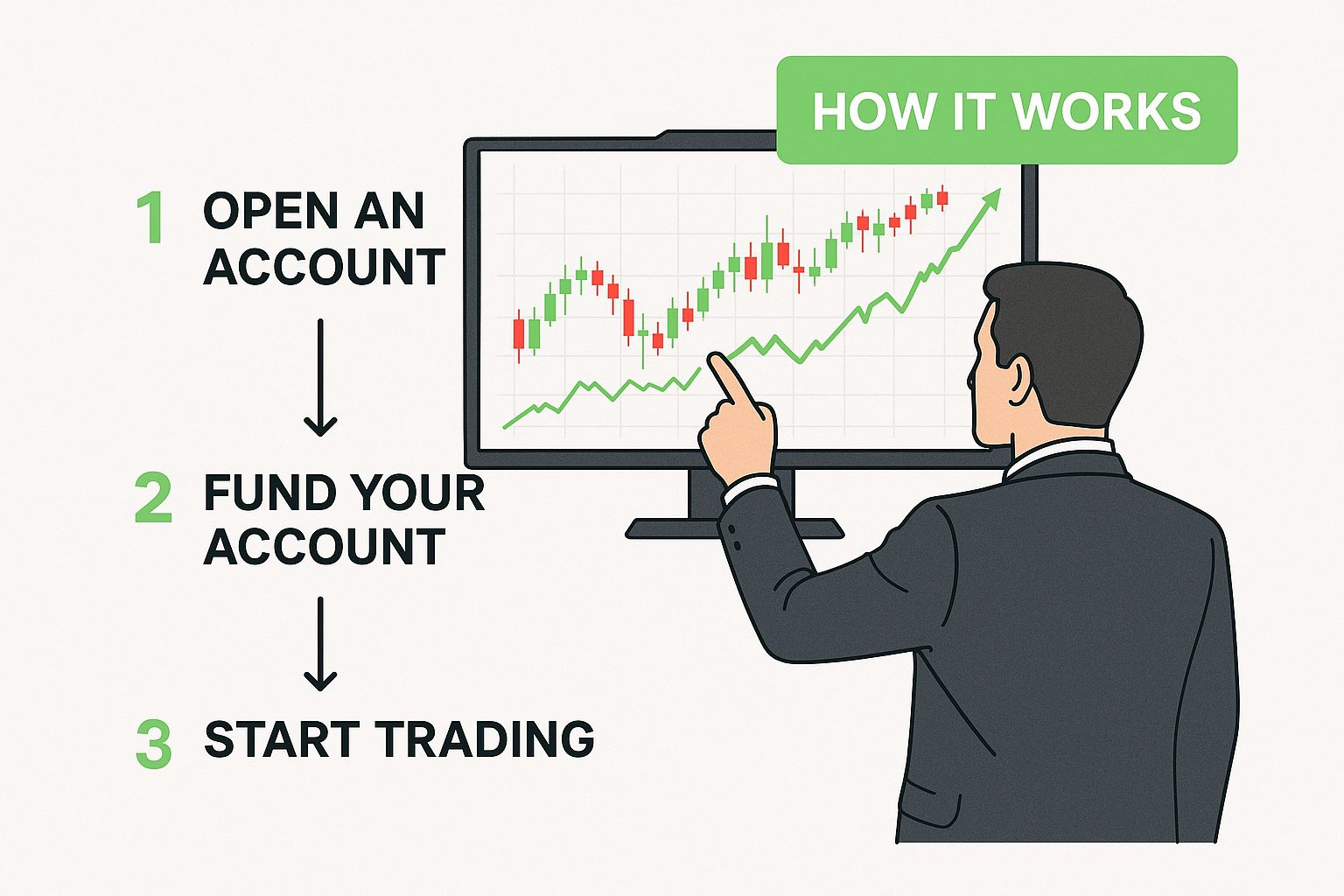 HOW IT WORKS

1 OPEN AN ACCOUNT

2 FUND YOUR ACCOUNT

3 START TRADING